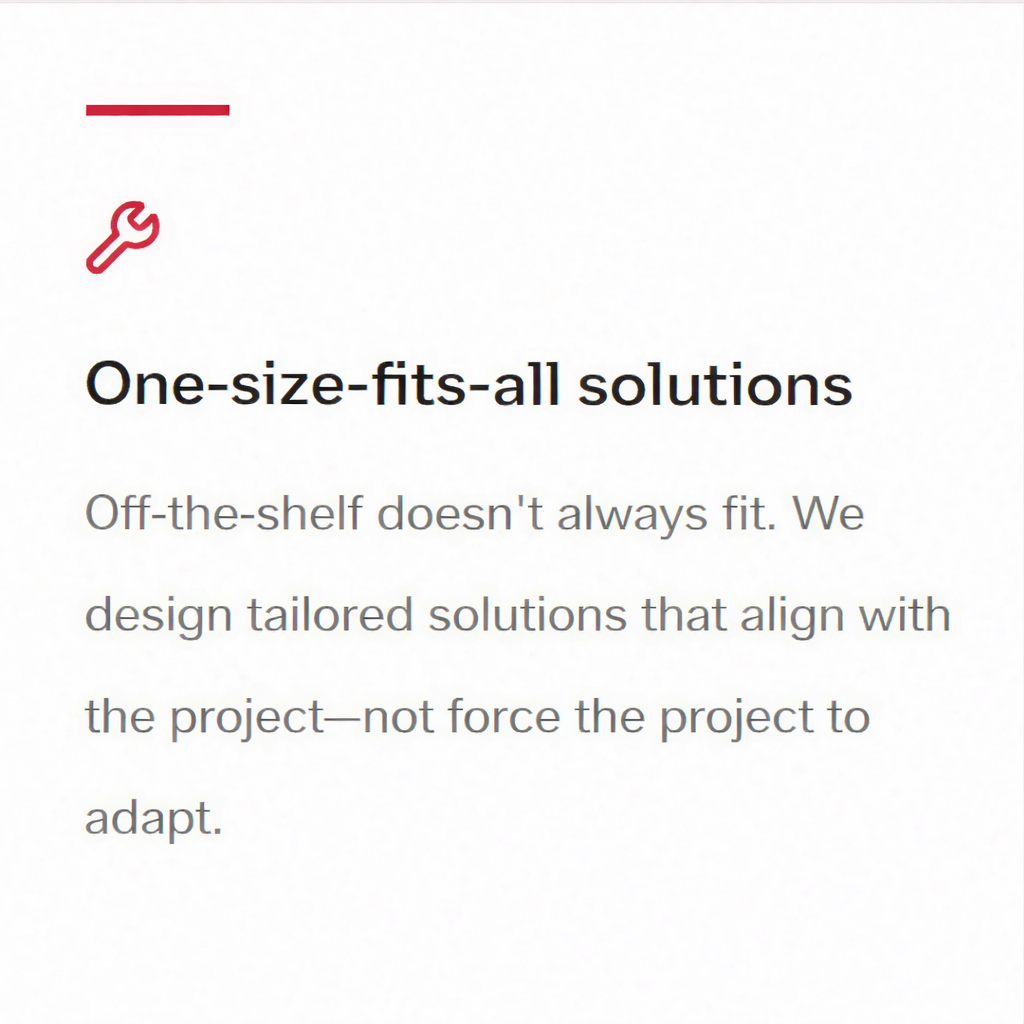 One-size-fits-all solutions

Off-the-shelf doesn't always fit. We design tailored solutions that align with the project—not force the project to adapt.